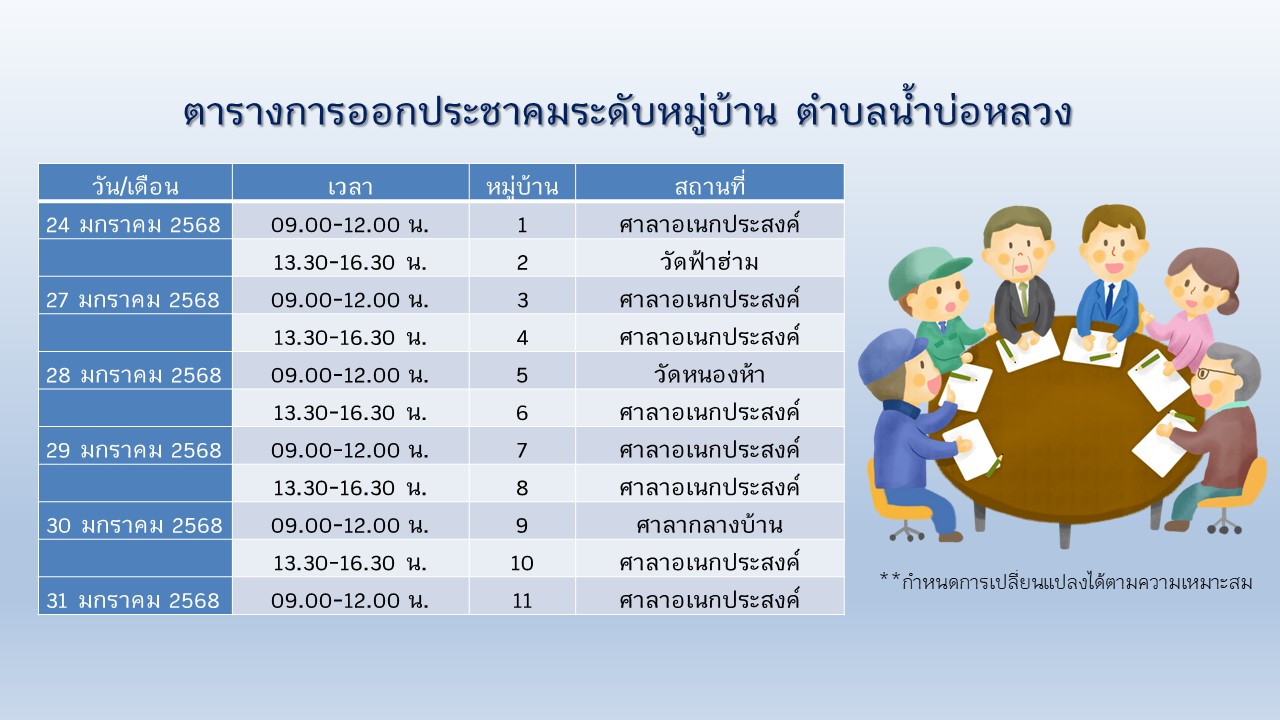 ตารางการออกประชาคมระดับหมู่บ้าน ตำบลน้ำบ่อหลวง

| วัน/เดือน | เวลา | หมู่บ้าน | สถานที่ |
|---|---|---|---|
| 24 มกราคม 2568 | 09.00-12.00 น. | 1 | ศาลาอเนกประสงค์ |
| | 13.30-16.30 น. | 2 | วัดฟ้าฮ่าม |
| 27 มกราคม 2568 | 09.00-12.00 น. | 3 | ศาลาอเนกประสงค์ |
| | 13.30-16.30 น. | 4 | ศาลาอเนกประสงค์ |
| 28 มกราคม 2568 | 09.00-12.00 น. | 5 | วัดหนองห้า |
| | 13.30-16.30 น. | 6 | ศาลาอเนกประสงค์ |
| 29 มกราคม 2568 | 09.00-12.00 น. | 7 | ศาลาอเนกประสงค์ |
| | 13.30-16.30 น. | 8 | ศาลาอเนกประสงค์ |
| 30 มกราคม 2568 | 09.00-12.00 น. | 9 | ศาลากลางบ้าน |
| | 13.30-16.30 น. | 10 | ศาลาอเนกประสงค์ |
| 31 มกราคม 2568 | 09.00-12.00 น. | 11 | ศาลาอเนกประสงค์ |

**กำหนดการเปลี่ยนแปลงได้ตามความเหมาะสม